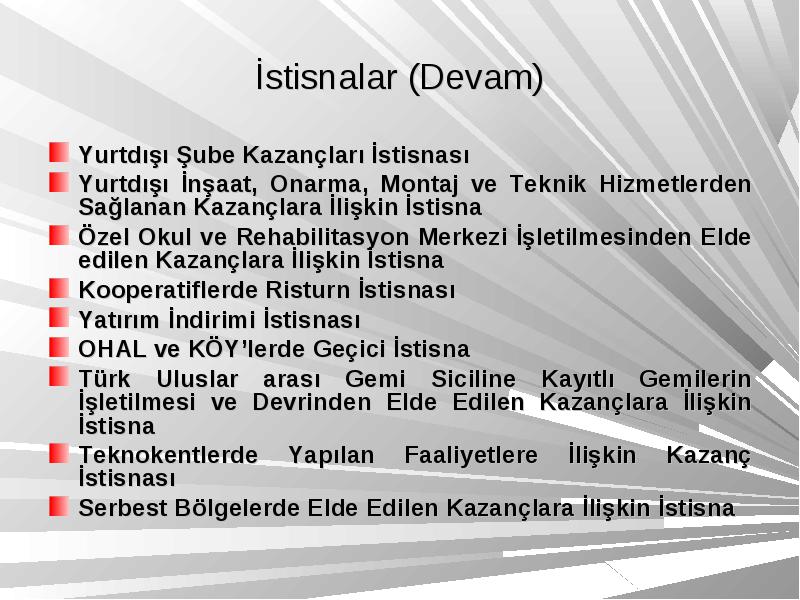 İstisnalar (Devam)

Yurtdışı Şube Kazançları İstisnası

Yurtdışı İnşaat, Onarma, Montaj ve Teknik Hizmetlerden Sağlanan Kazançlara İlişkin İstisna

Özel Okul ve Rehabilitasyon Merkezi İşletilmesinden Elde edilen Kazançlara İlişkin İstisna

Kooperatiflerde Risturn İstisnası

Yatırım İndirimi İstisnası

OHAL ve KÖY'lerde Geçici İstisna

Türk Uluslar arası Gemi Siciline Kayıtlı Gemilerin İşletilmesi ve Devrinden Elde Edilen Kazançlara İlişkin İstisna

Teknokentlerde Yapılan Faaliyetlere İlişkin Kazanç İstisnası

Serbest Bölgelerde Elde Edilen Kazançlara İlişkin İstisna